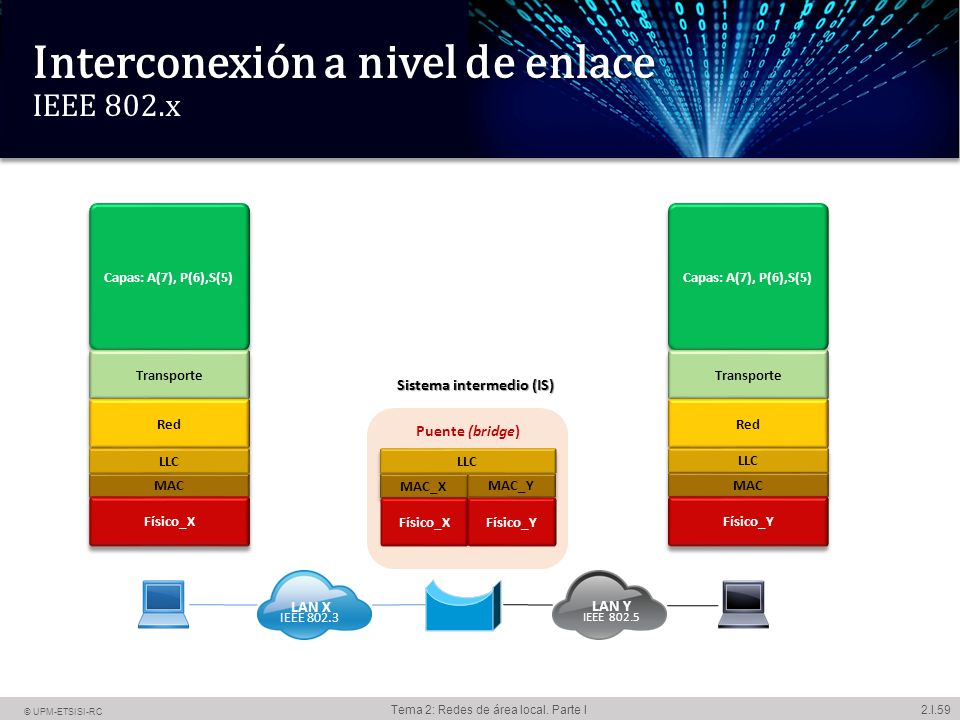 Interconexión a nivel de enlace
IEEE 802.x

Capas: A(7), P(6),S(5)

Transporte

Red

LLC

MAC

Físico_X

Sistema intermedio (IS)

Puente (bridge)

LLC

MAC_X

MAC_Y

Físico_X

Físico_Y

Capas: A(7), P(6),S(5)

Transporte

Red

LLC

MAC

Físico_Y

LAN X
IEEE 802.3

LAN Y
IEEE 802.5

© UPM-ETSISI-RC

Tema 2: Redes de área local. Parte I

2.I.59